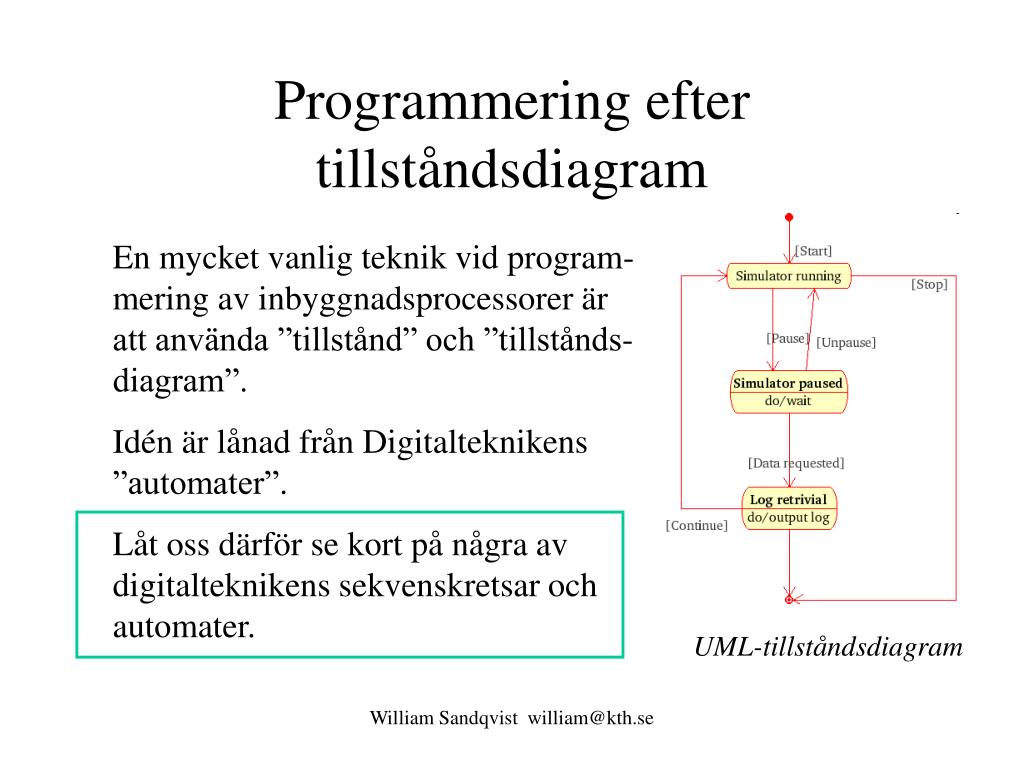 Programmering efter tillståndsdiagram

En mycket vanlig teknik vid programmering av inbyggnadsprocessorer är att använda ”tillstånd” och ”tillståndsdiagram”.

Idén är lånad från Digitalteknikens ”automater”.

Låt oss därför se kort på några av digitalteknikens sekvenskretsar och automater.

[Start]
Simulator running
[Stop]
[Pause]
[Unpause]
Simulator paused
do/wait
[Data requested]
Log retrivial
do/output log
[Continue]

UML-tillståndsdiagram

William Sandqvist william@kth.se